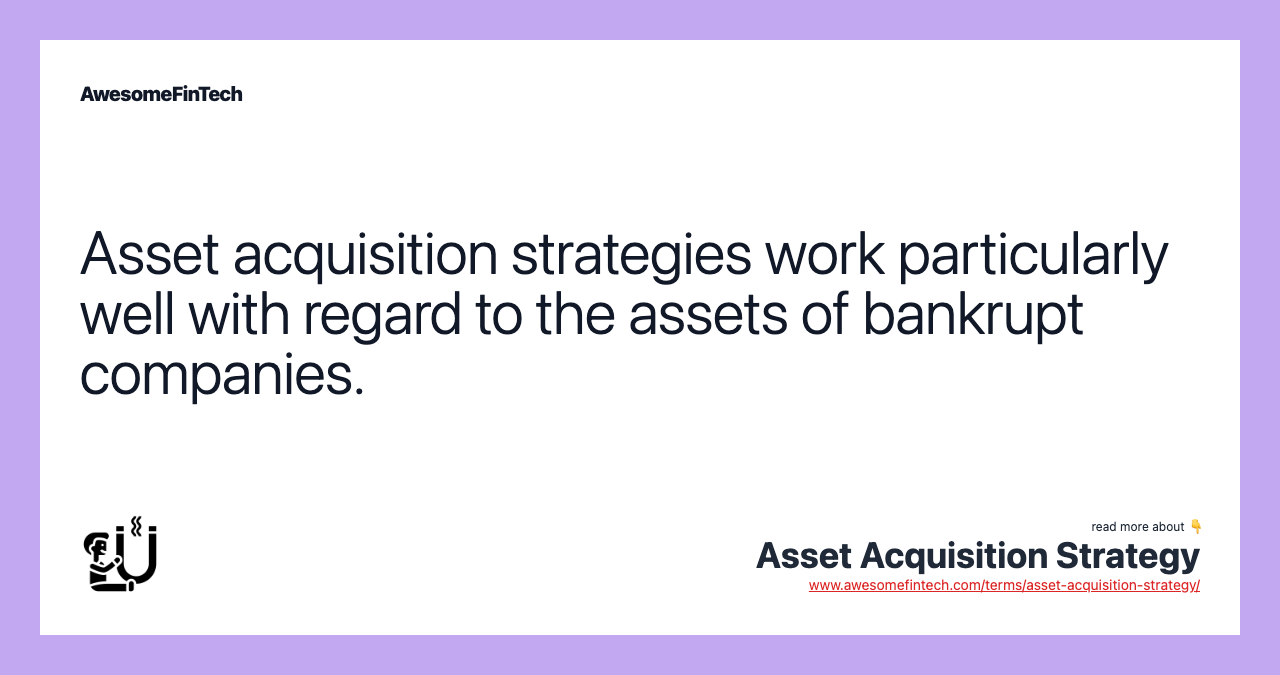 AwesomeFinTech

Asset acquisition strategies work particularly well with regard to the assets of bankrupt companies.

read more about 👇

Asset Acquisition Strategy

www.awesomefintech.com/terms/asset-acquisition-strategy/